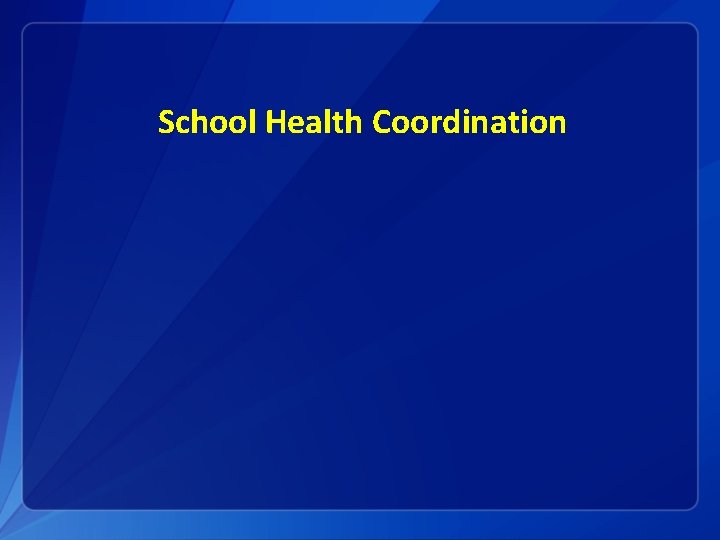 School Health Coordination